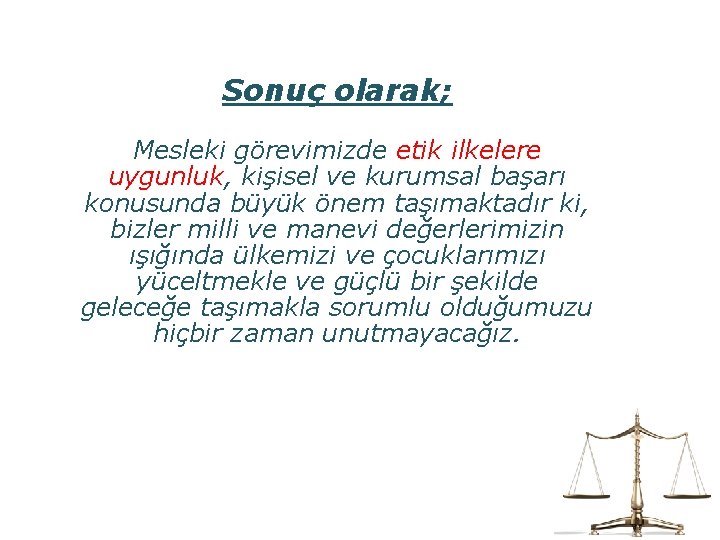 Sonuç olarak;

Mesleki görevimizde etik ilkelere uygunluk, kişisel ve kurumsal başarı konusunda büyük önem taşımaktadır ki, bizler milli ve manevi değerlerimizin ışığında ülkemizi ve çocuklarımızı yüceltmekle ve güçlü bir şekilde geleceğe taşımakla sorumlu olduğumuzu hiçbir zaman unutmayacağız.